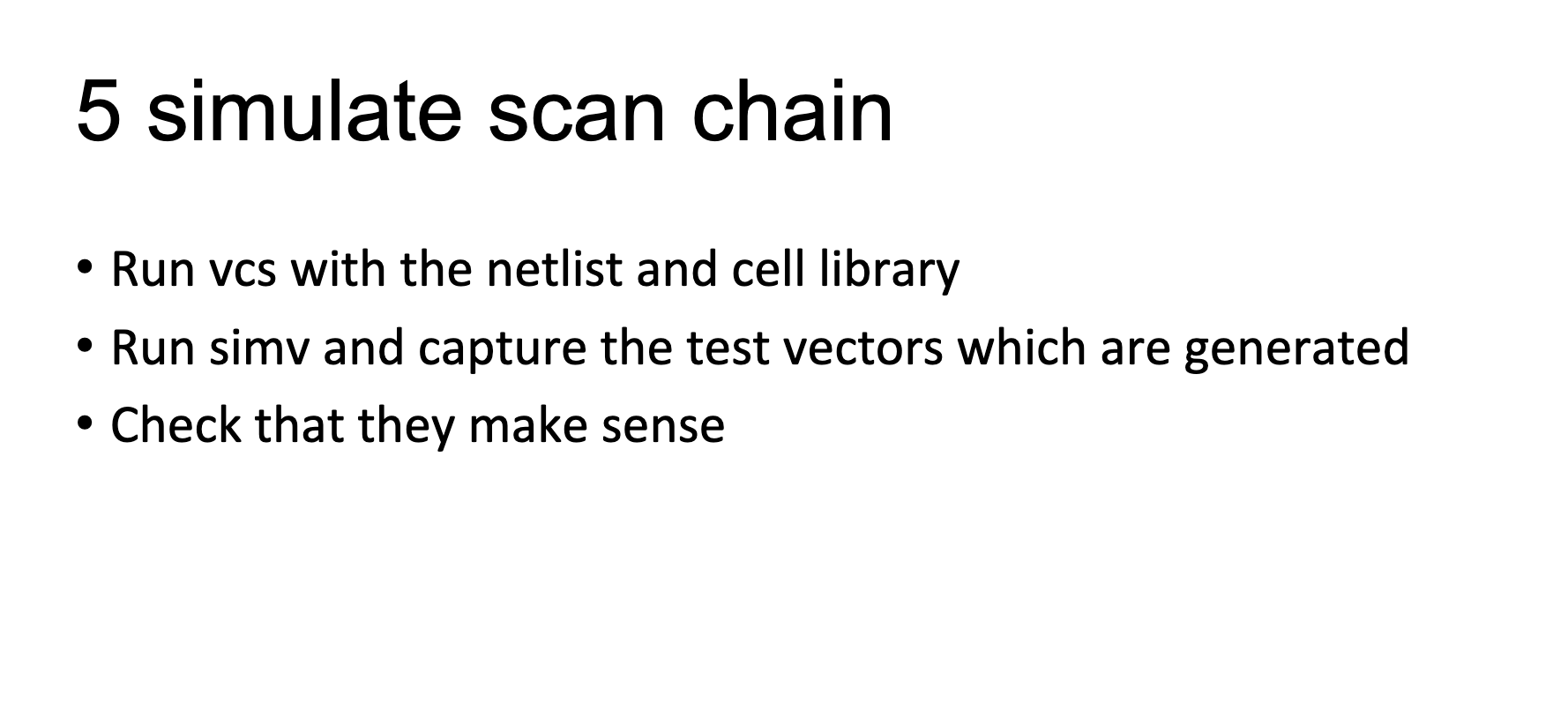 5 simulate scan chain

• Run vcs with the netlist and cell library
• Run simv and capture the test vectors which are generated
• Check that they make sense